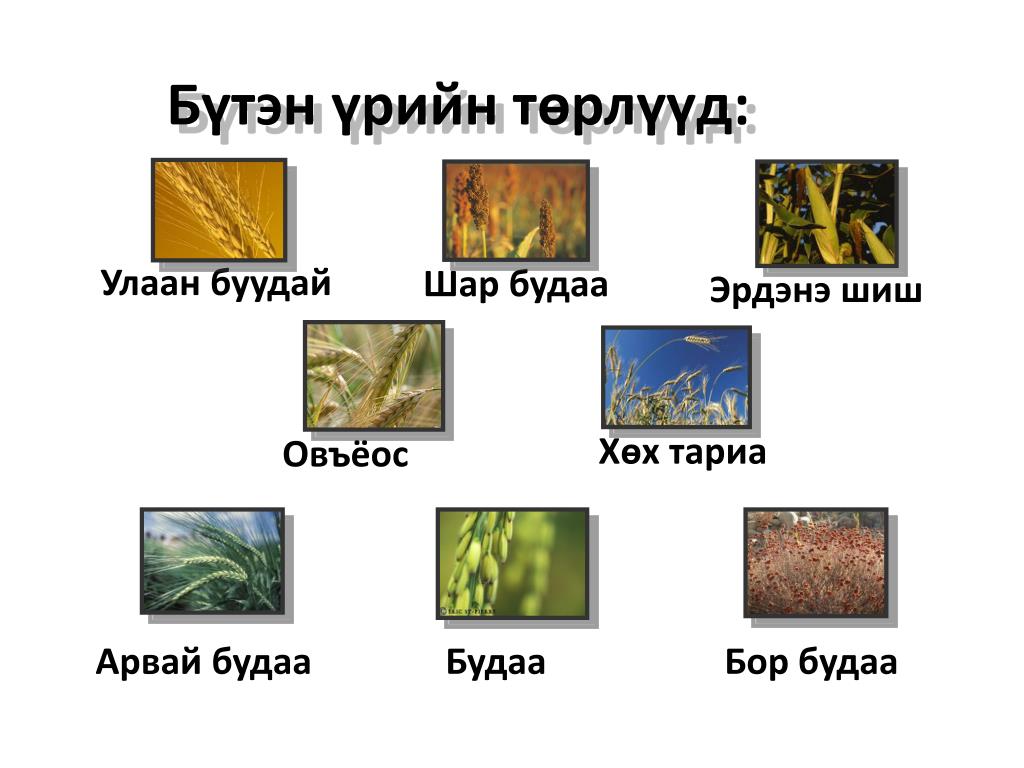 Бүтэн үрийн төрлүүд:

Улаан буудай

Шар будаа

Эрдэнэ шиш

Овъёос

Хөх тариа

Арвай будаа

Будаа

Бор будаа